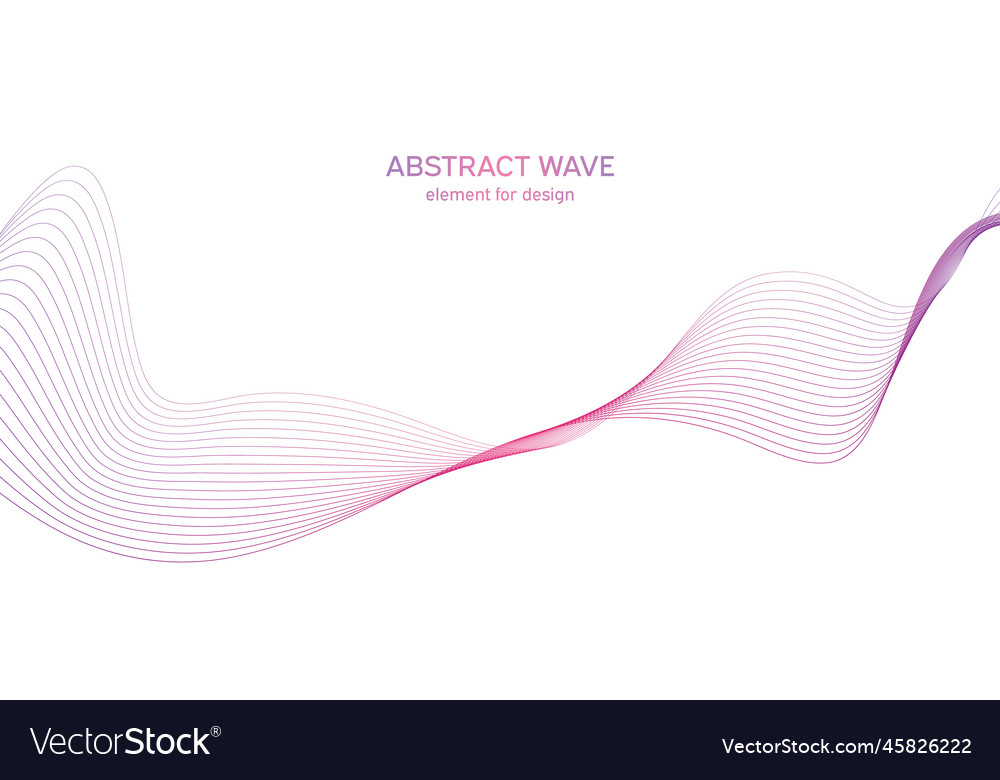 ABSTRACT WAVE
element for design

VectorStock®

VectorStock.com/45826222